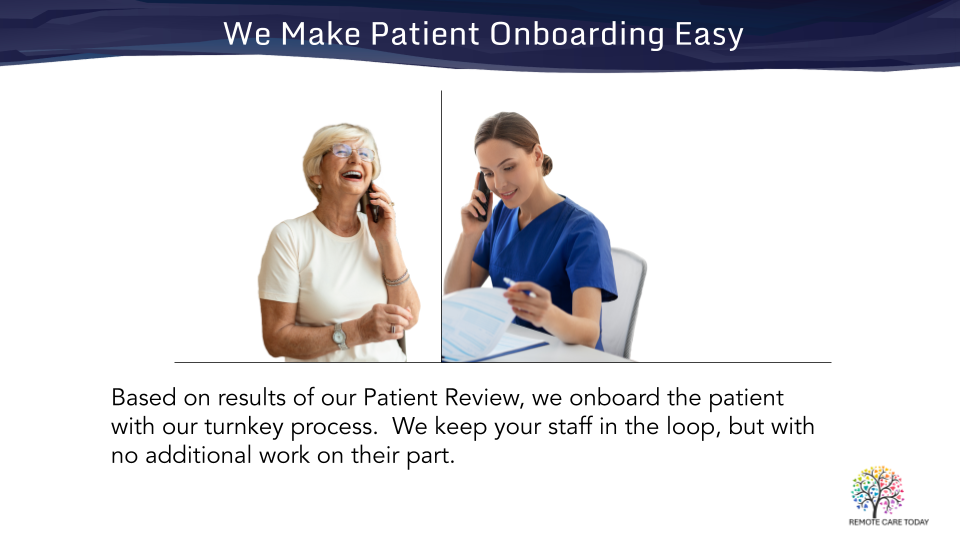 We Make Patient Onboarding Easy

Based on results of our Patient Review, we onboard the patient with our turnkey process. We keep your staff in the loop, but with no additional work on their part.

REMOTE CARE TODAY